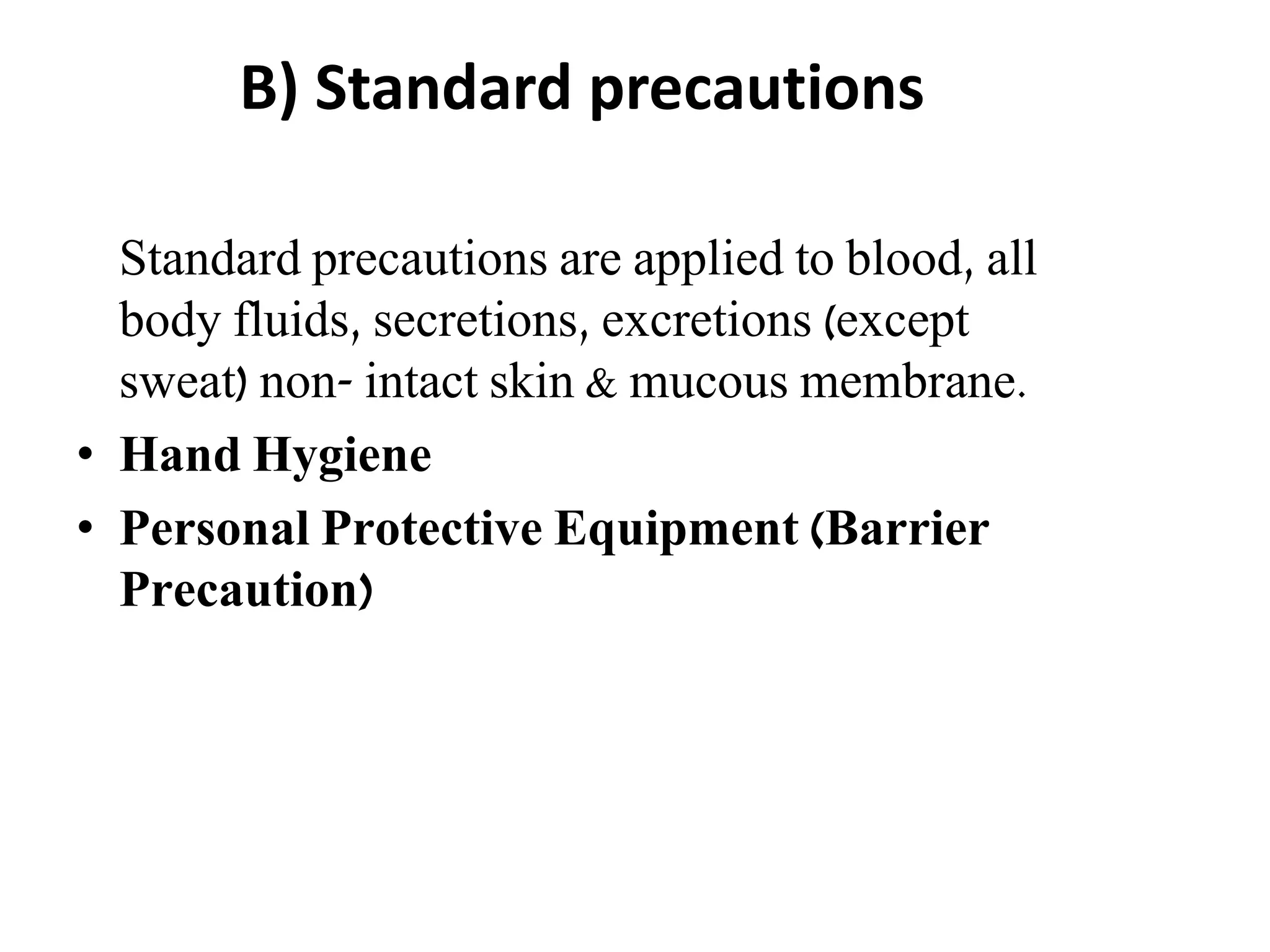 B) Standard precautions

Standard precautions are applied to blood, all body fluids, secretions, excretions (except sweat) non- intact skin & mucous membrane.

• Hand Hygiene
• Personal Protective Equipment (Barrier Precaution)